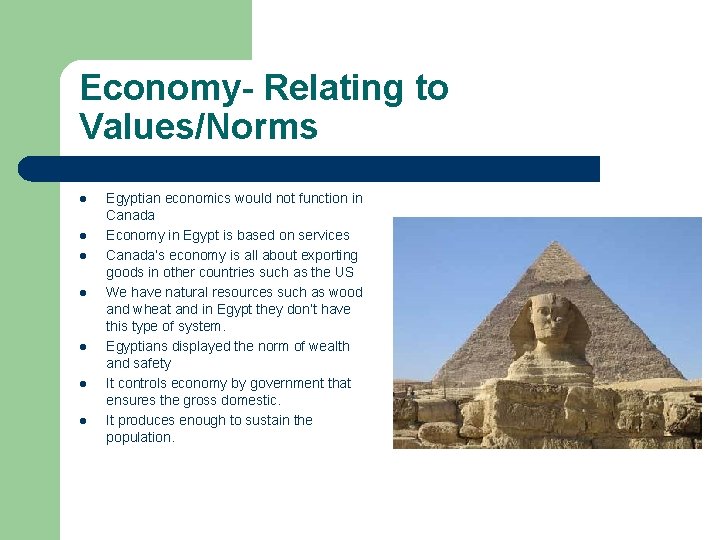 Economy- Relating to Values/Norms

- Egyptian economics would not function in Canada
- Economy in Egypt is based on services
- Canada's economy is all about exporting goods in other countries such as the US
- We have natural resources such as wood and wheat and in Egypt they don't have this type of system.
- Egyptians displayed the norm of wealth and safety
- It controls economy by government that ensures the gross domestic.
- It produces enough to sustain the population.